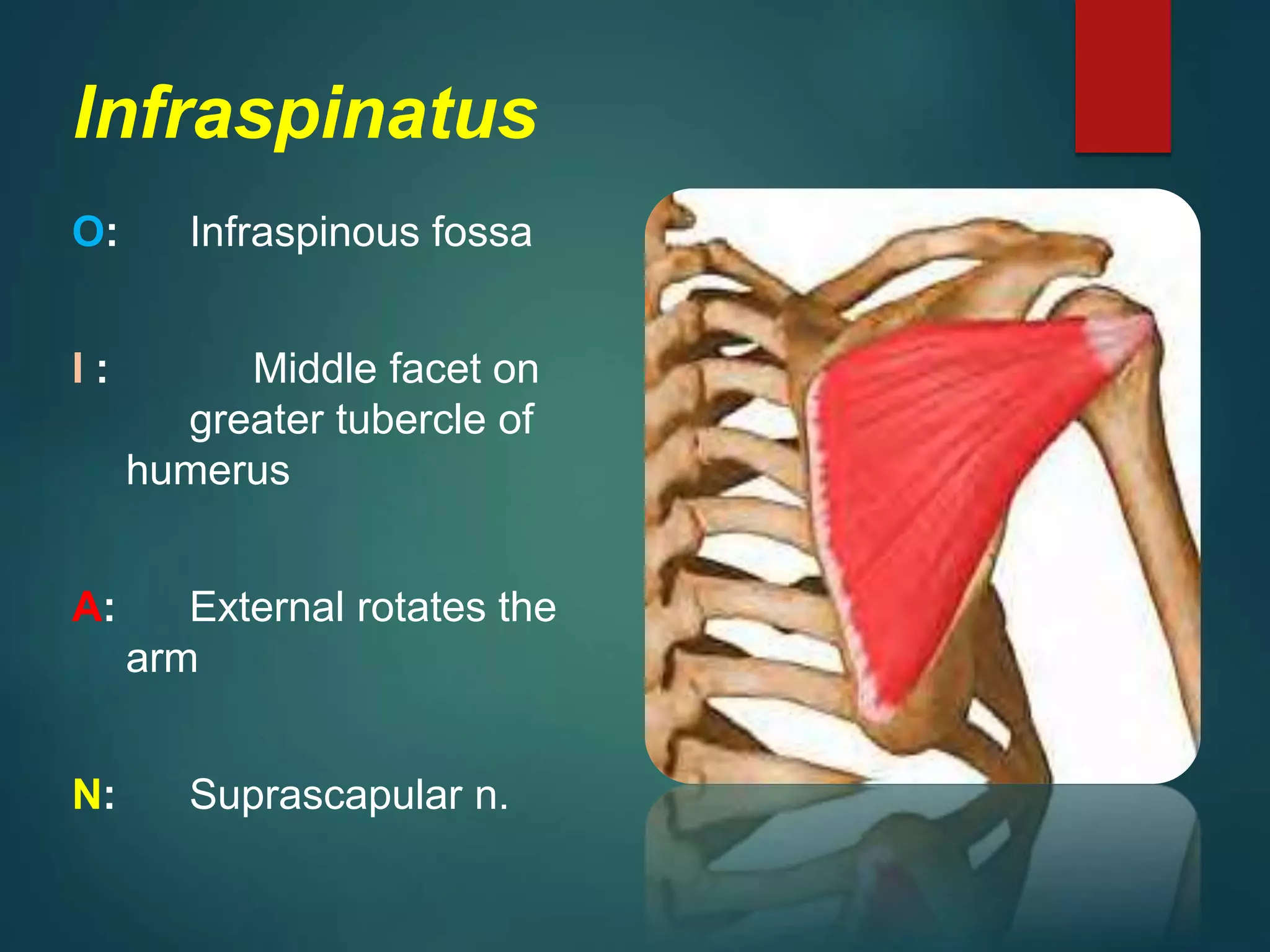 Infraspinatus

O: Infraspinous fossa

I : Middle facet on greater tubercle of humerus

A: External rotates the arm

N: Suprascapular n.